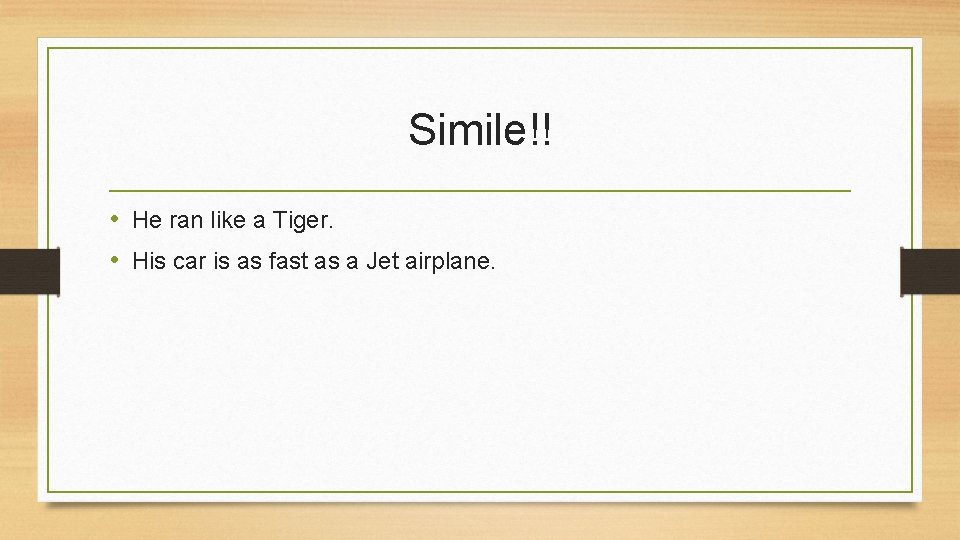 Simile!!

• He ran like a Tiger.
• His car is as fast as a Jet airplane.